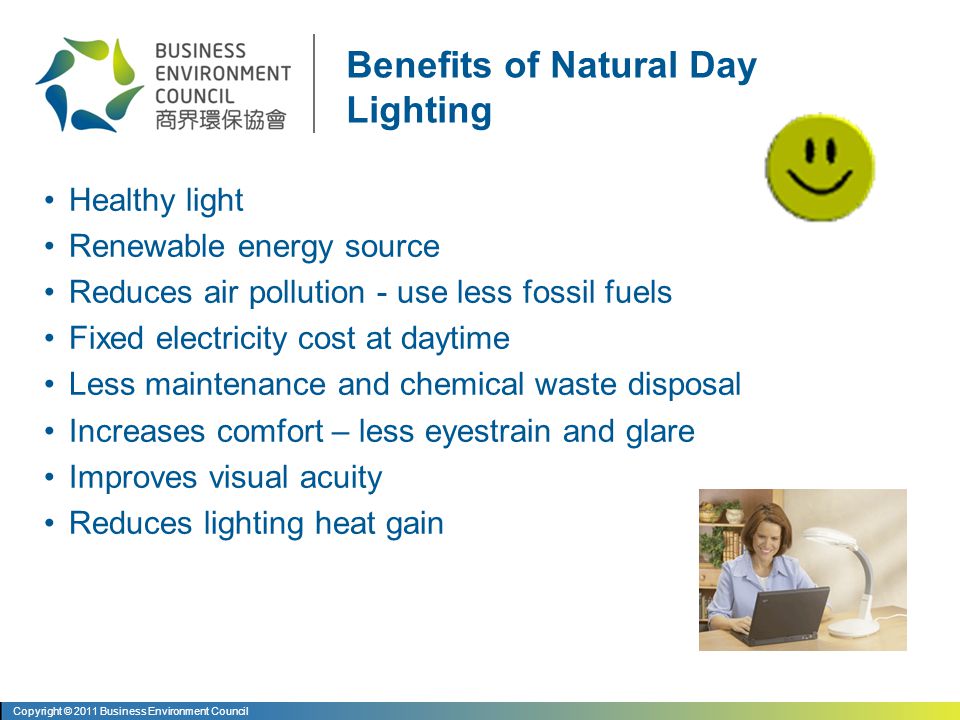 BUSINESS ENVIRONMENT COUNCIL
商界環保協會

Benefits of Natural Day Lighting

• Healthy light
• Renewable energy source
• Reduces air pollution - use less fossil fuels
• Fixed electricity cost at daytime
• Less maintenance and chemical waste disposal
• Increases comfort – less eyestrain and glare
• Improves visual acuity
• Reduces lighting heat gain

Copyright © 2011 Business Environment Council